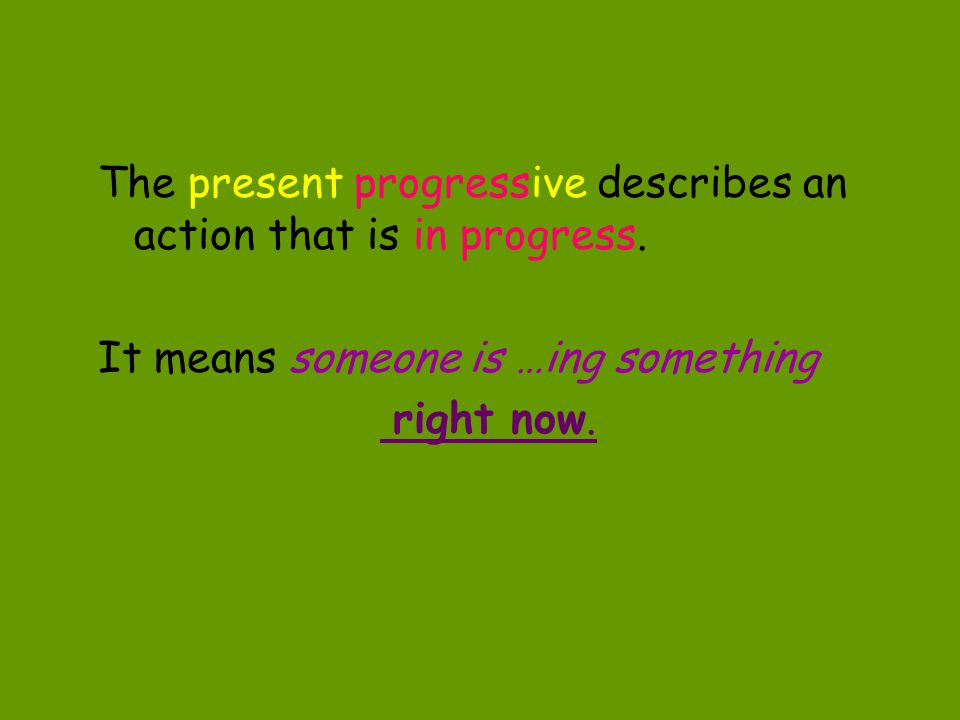 The present progressive describes an action that is in progress.

It means someone is …ing something right now.